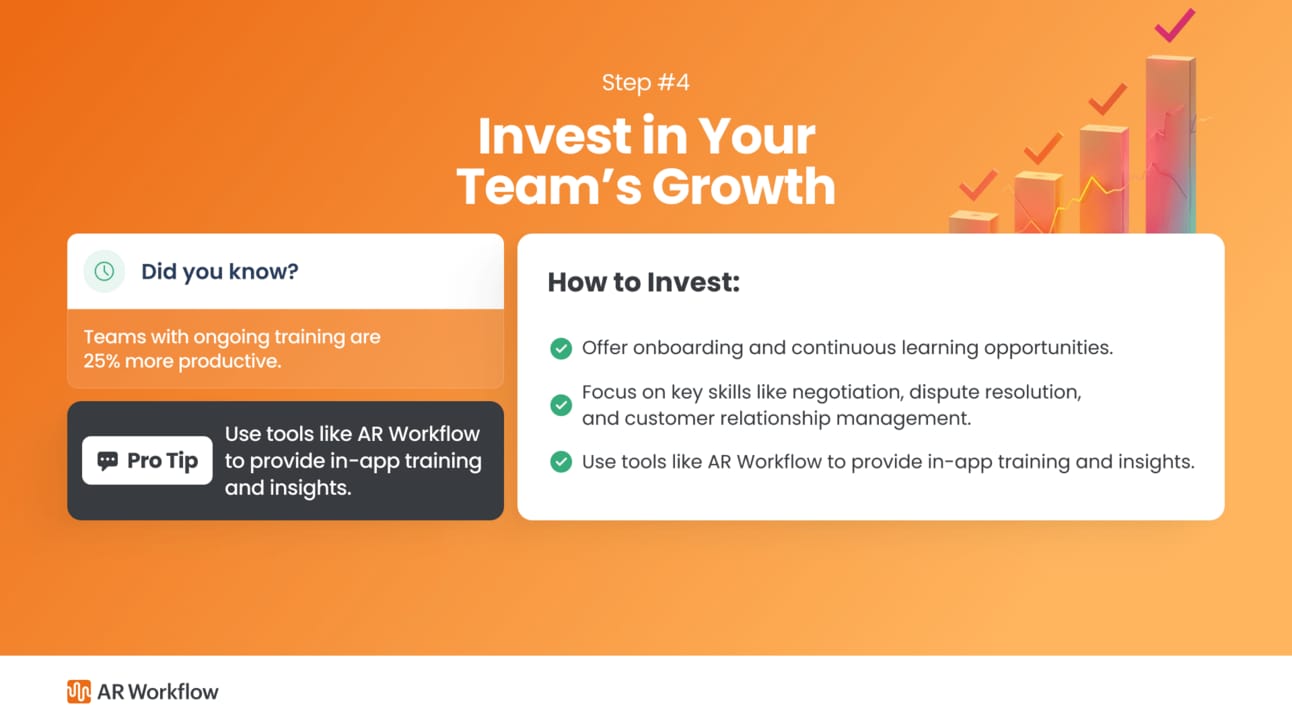 Step #4

Invest in Your Team's Growth

Did you know?

Teams with ongoing training are 25% more productive.

Pro Tip

Use tools like AR Workflow to provide in-app training and insights.

How to Invest:

Offer onboarding and continuous learning opportunities.

Focus on key skills like negotiation, dispute resolution, and customer relationship management.

Use tools like AR Workflow to provide in-app training and insights.

AR Workflow